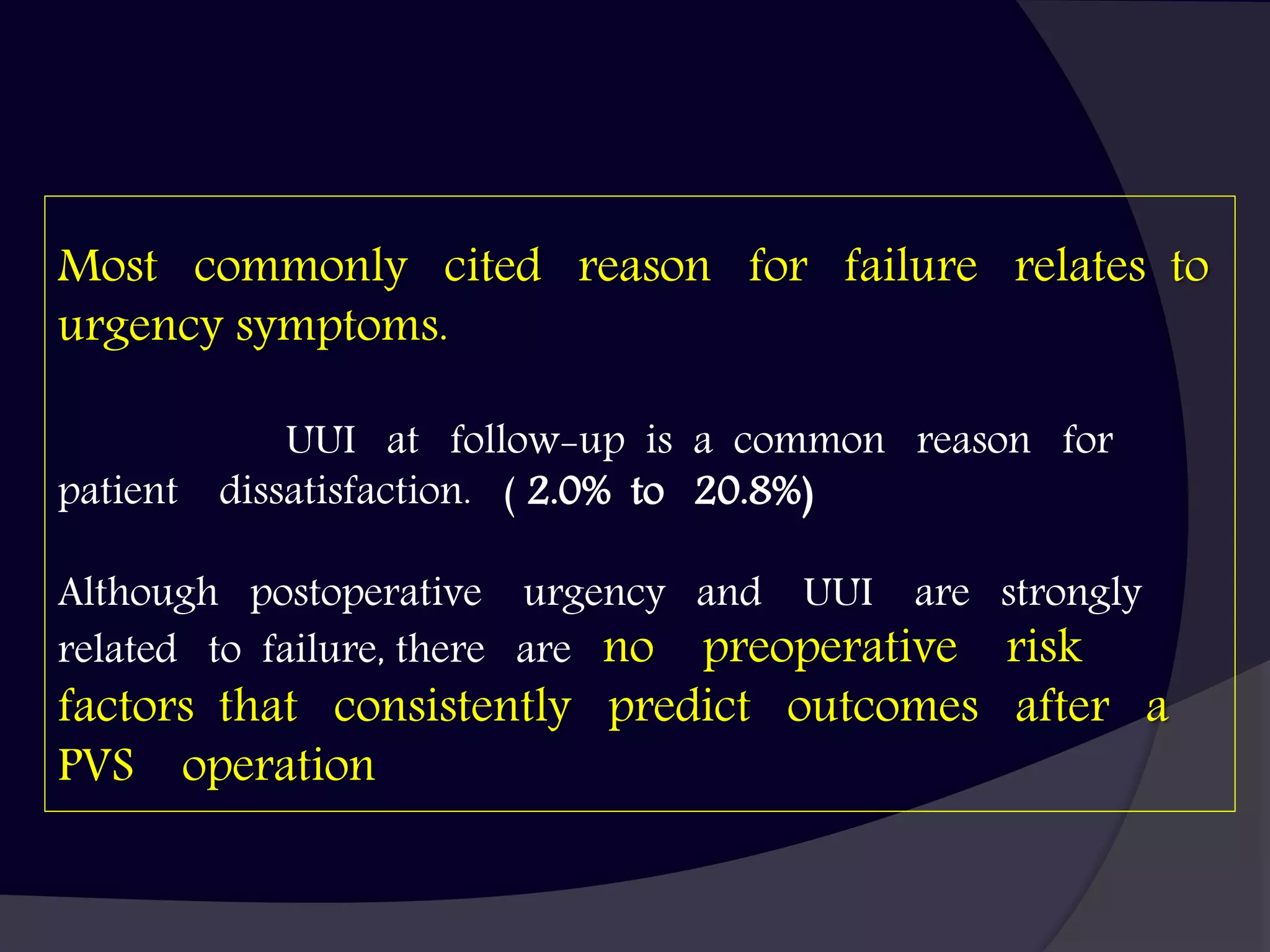 Most commonly cited reason for failure relates to urgency symptoms.

UUI at follow-up is a common reason for patient dissatisfaction. ( 2.0% to 20.8%)

Although postoperative urgency and UUI are strongly related to failure, there are no preoperative risk factors that consistently predict outcomes after a PVS operation